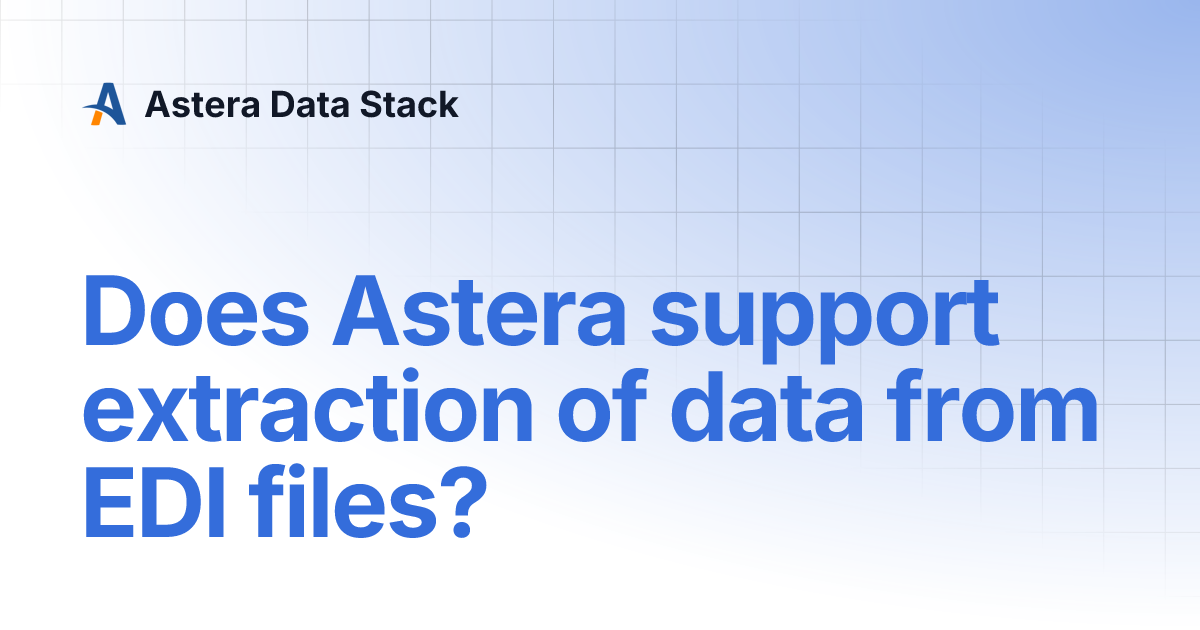 Astera Data Stack

Does Astera support extraction of data from EDI files?